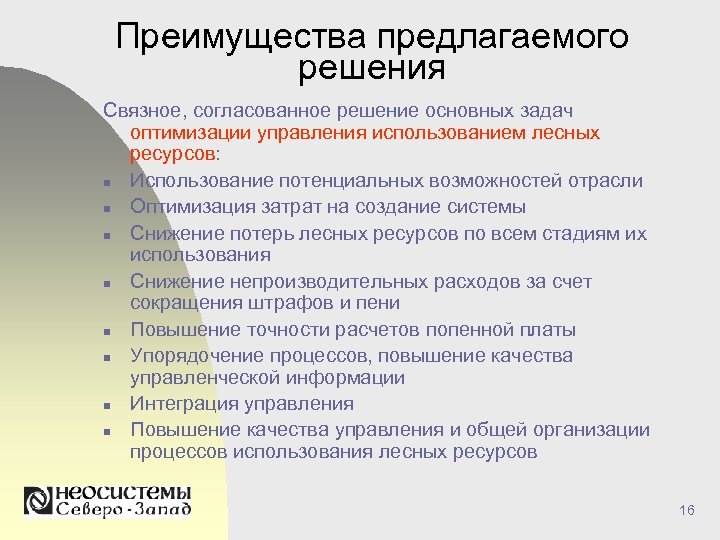 Преимущества предлагаемого решения

Связное, согласованное решение основных задач оптимизации управления использованием лесных ресурсов:

- Использование потенциальных возможностей отрасли
- Оптимизация затрат на создание системы
- Снижение потерь лесных ресурсов по всем стадиям их использования
- Снижение непроизводительных расходов за счет сокращения штрафов и пени
- Повышение точности расчетов попенной платы
- Упорядочение процессов, повышение качества управленческой информации
- Интеграция управления
- Повышение качества управления и общей организации процессов использования лесных ресурсов

неосистемы
Северо-Запад

16